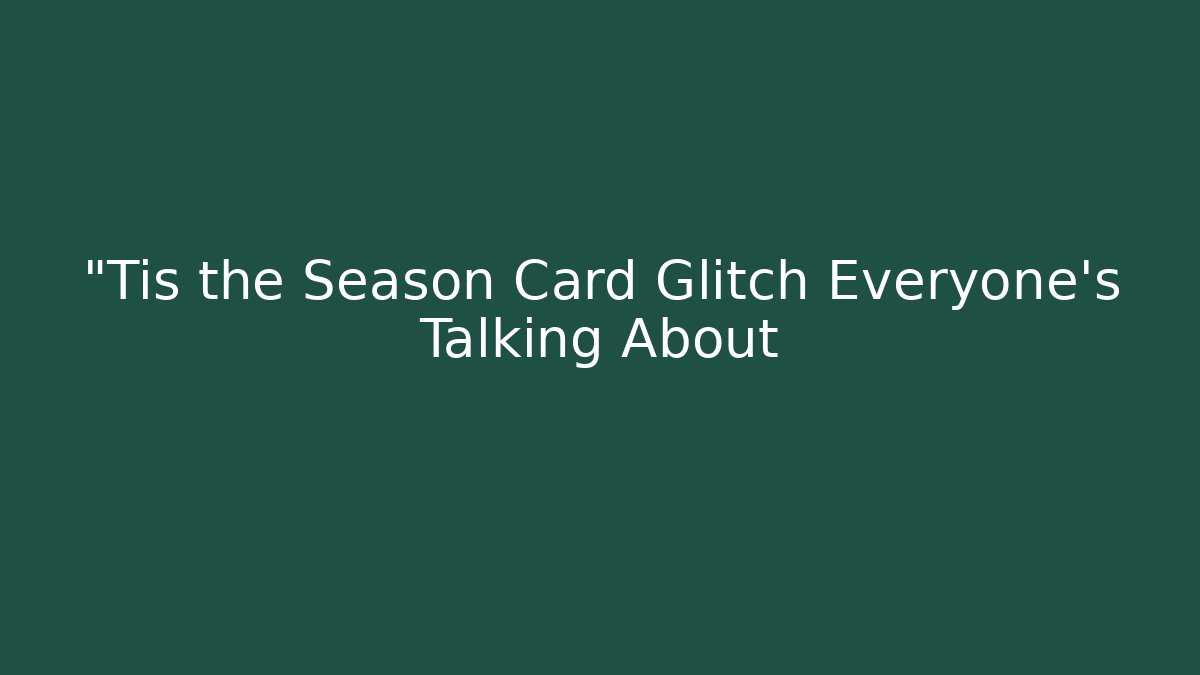 "Tis the Season Card Glitch Everyone's Talking About